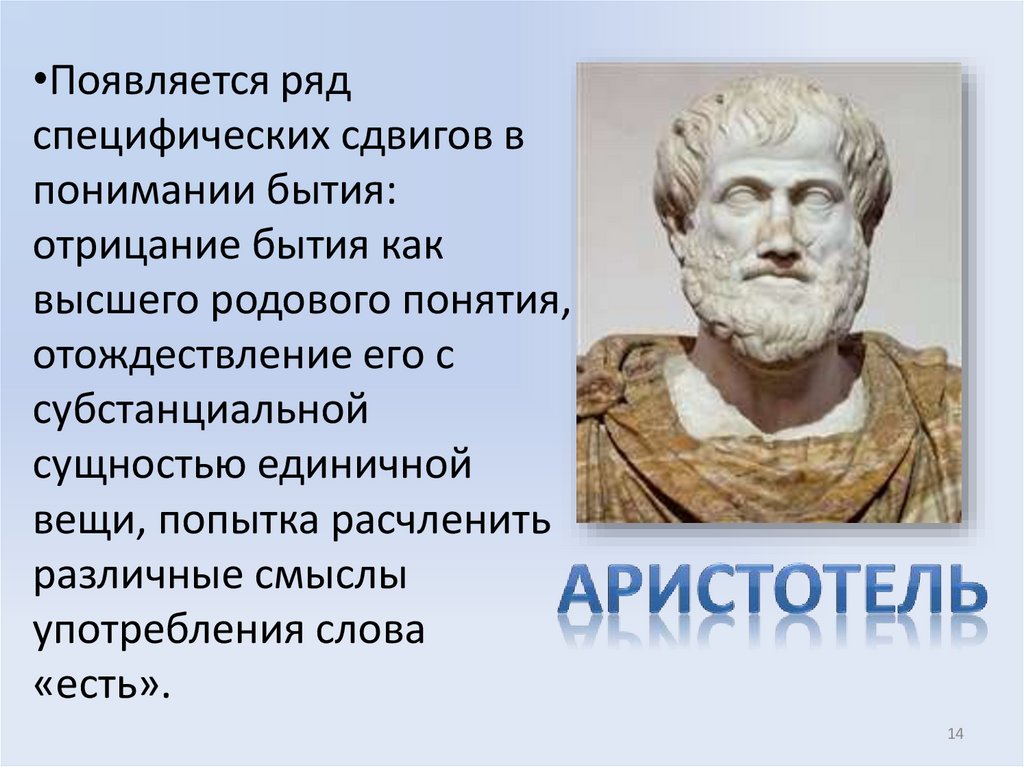 •Появляется ряд специфических сдвигов в понимании бытия: отрицание бытия как высшего родового понятия, отождествление его с субстанциальной сущностью единичной вещи, попытка расчленить различные смыслы употребления слова «есть».

АРИСТОТЕЛЬ

14